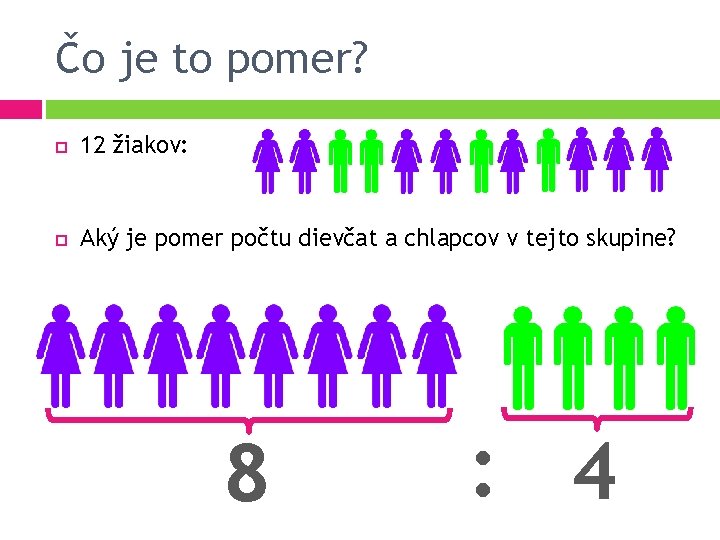 Čo je to pomer?

12 žiakov:

Aký je pomer počtu dievčat a chlapcov v tejto skupine?

8 : 4